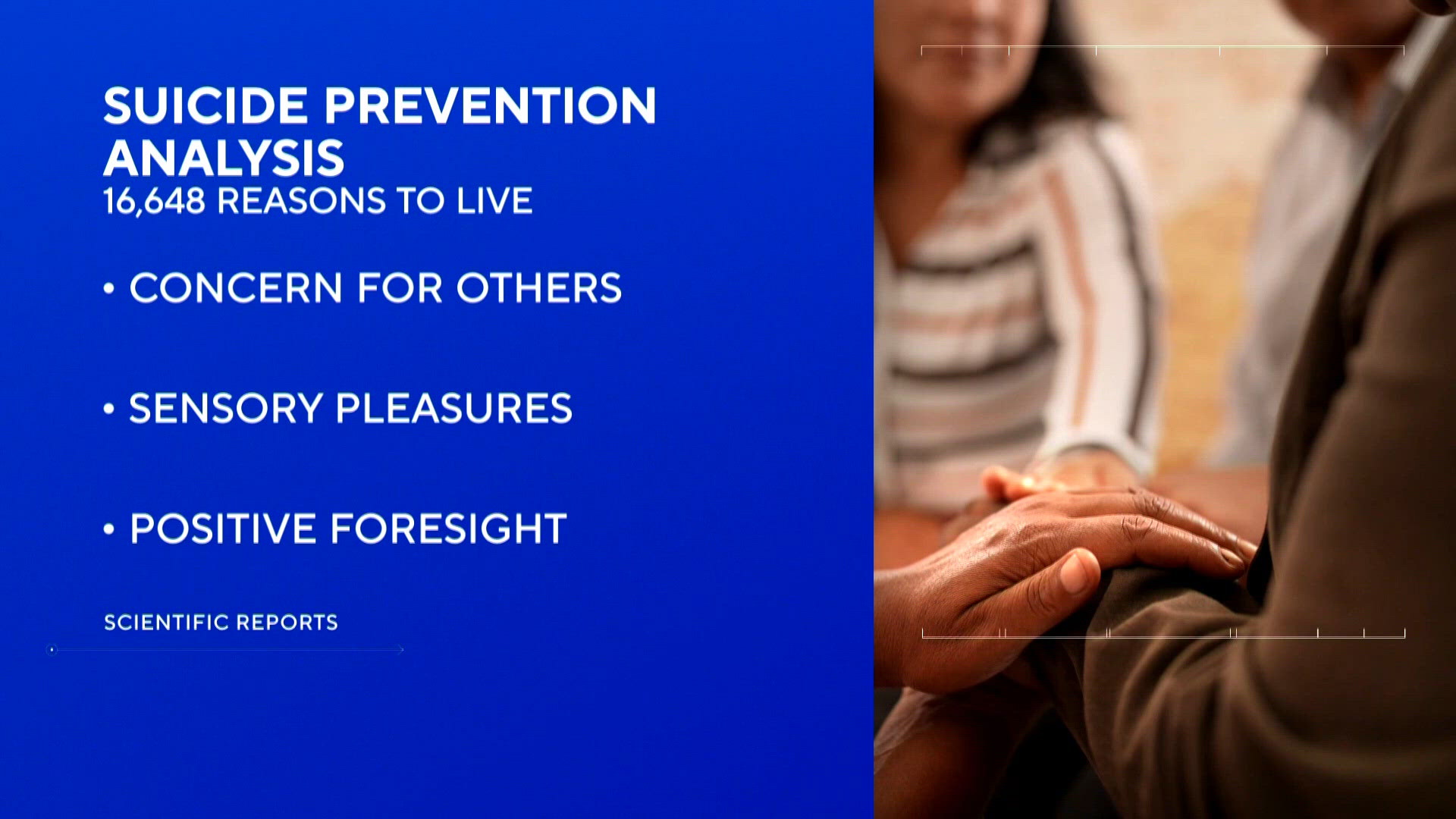 SUICIDE PREVENTION ANALYSIS
16,648 REASONS TO LIVE

• CONCERN FOR OTHERS

• SENSORY PLEASURES

• POSITIVE FORESIGHT

SCIENTIFIC REPORTS